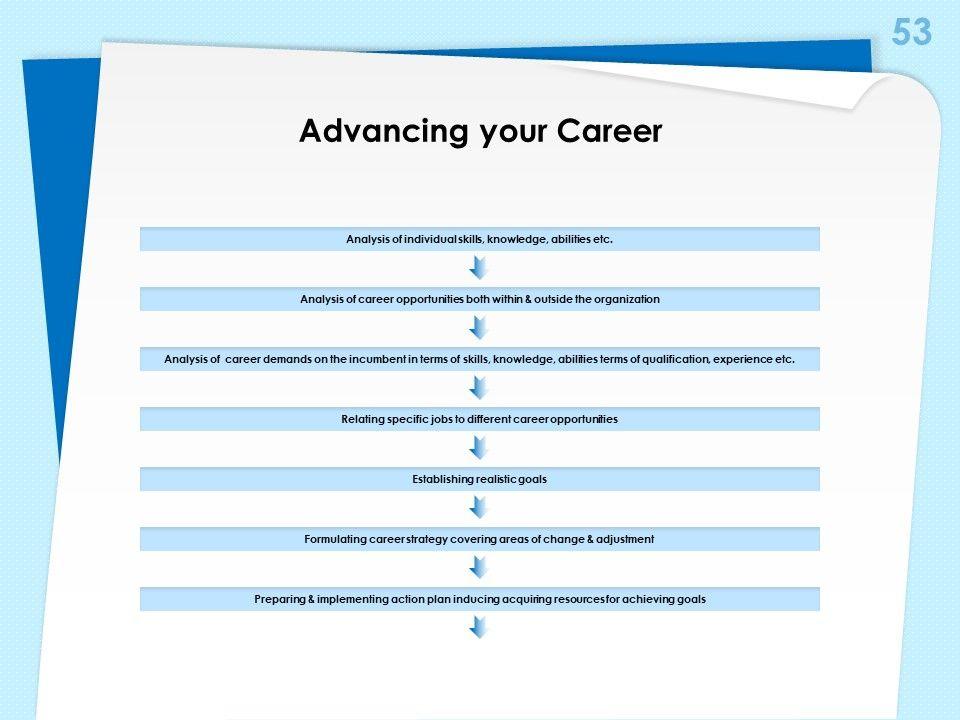 53

Advancing your Career

Analysis of individual skills, knowledge, abilities etc.

Analysis of career opportunities both within & outside the organization

Analysis of career demands on the incumbent in terms of skills, knowledge, abilities terms of qualification, experience etc.

Relating specific jobs to different career opportunities

Establishing realistic goals

Formulating career strategy covering areas of change & adjustment

Preparing & implementing action plan inducing acquiring resources for achieving goals